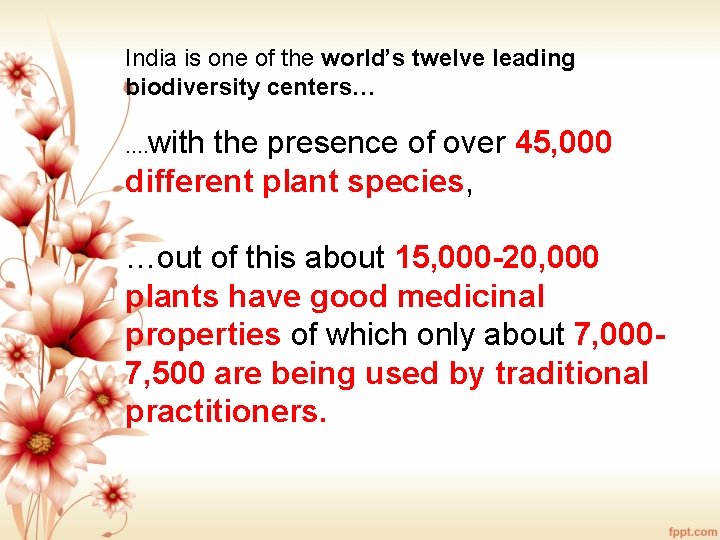 India is one of the world's twelve leading biodiversity centers…

....with the presence of over 45,000 different plant species,

…out of this about 15,000-20,000 plants have good medicinal properties of which only about 7,000-7,500 are being used by traditional practitioners.

fppt.com